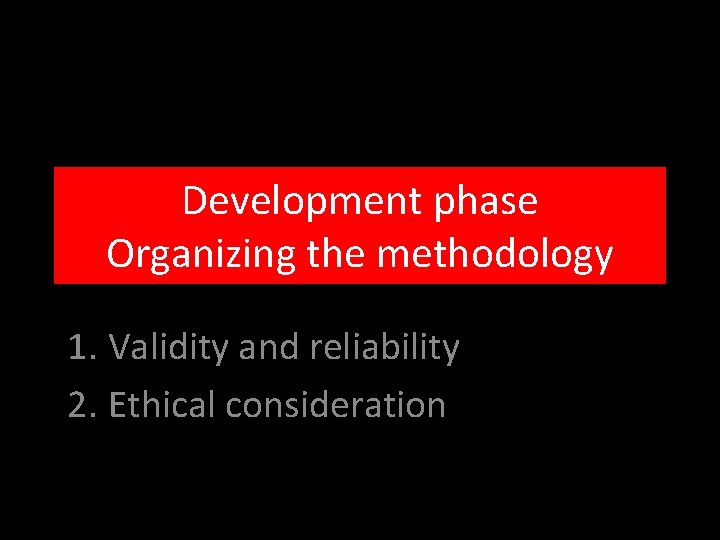 Development phase
Organizing the methodology

1. Validity and reliability
2. Ethical consideration